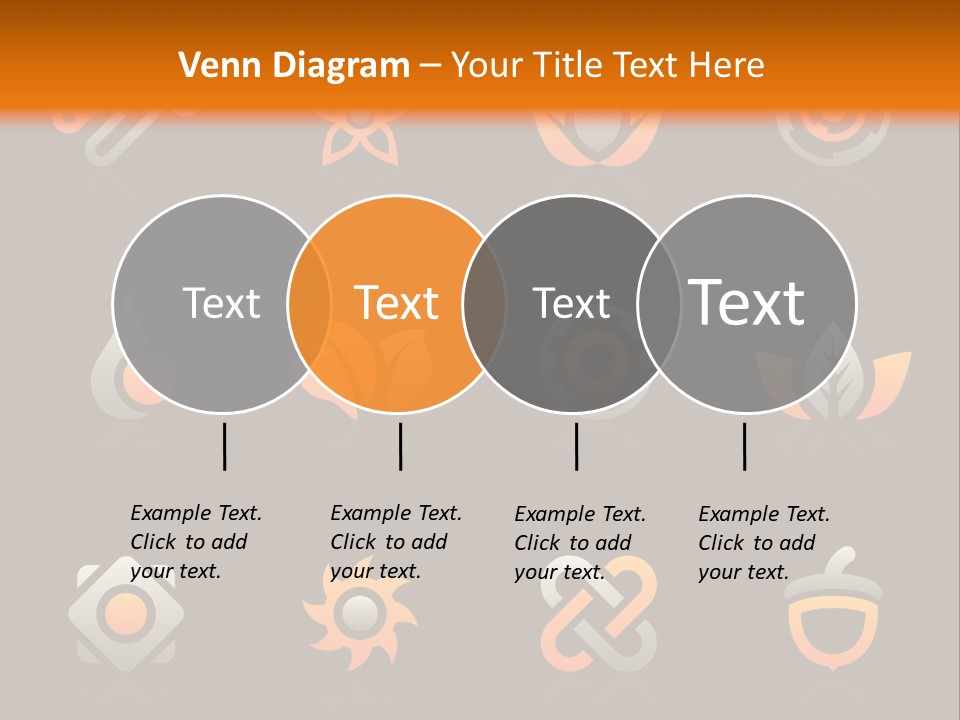 Venn Diagram – Your Title Text Here

Text

Text

Text

Text

Example Text. Click to add your text.

Example Text. Click to add your text.

Example Text. Click to add your text.

Example Text. Click to add your text.